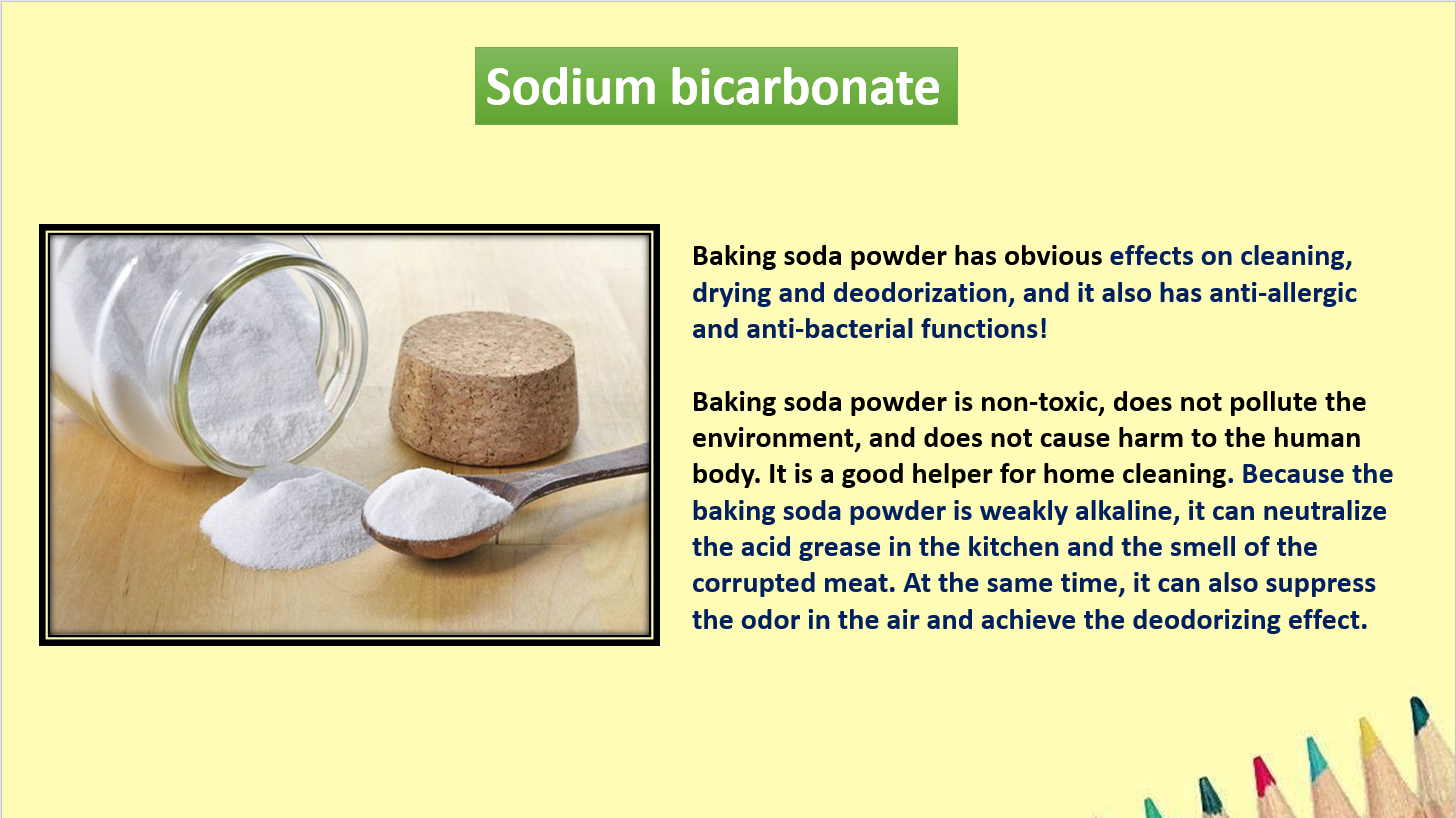 Sodium bicarbonate

Baking soda powder has obvious effects on cleaning, drying and deodorization, and it also has anti-allergic and anti-bacterial functions!

Baking soda powder is non-toxic, does not pollute the environment, and does not cause harm to the human body. It is a good helper for home cleaning. Because the baking soda powder is weakly alkaline, it can neutralize the acid grease in the kitchen and the smell of the corrupted meat. At the same time, it can also suppress the odor in the air and achieve the deodorizing effect.